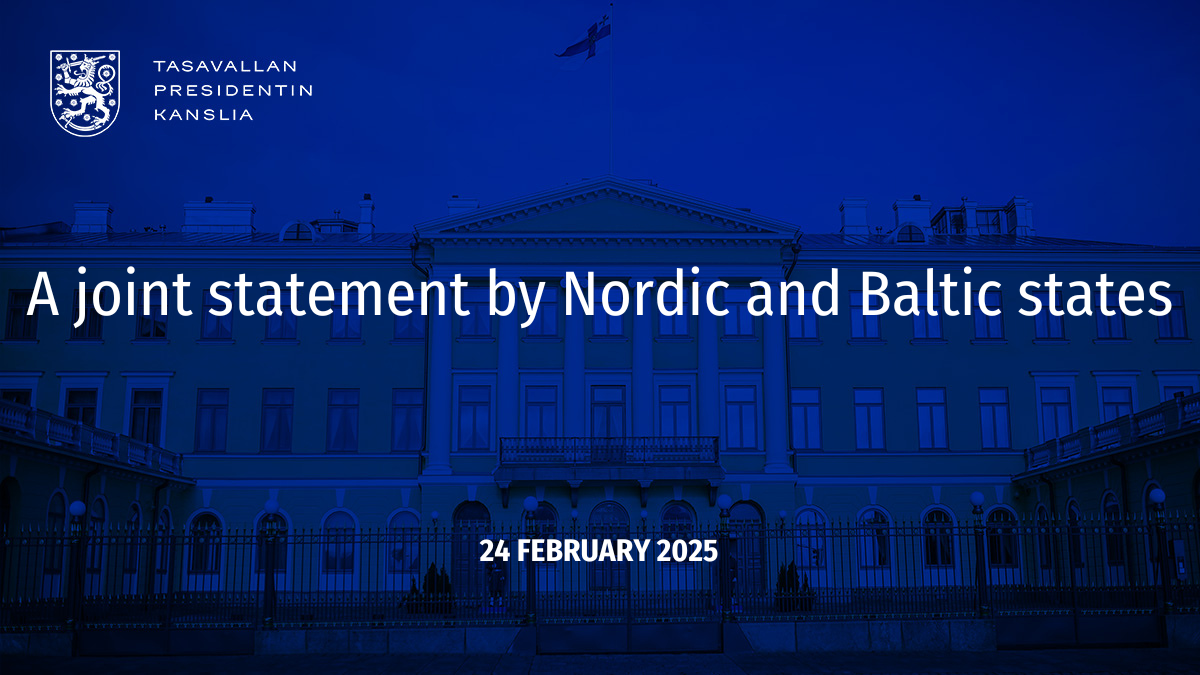 TASAVALLAN
PRESIDENTIN
KANSLIA

A joint statement by Nordic and Baltic states

24 FEBRUARY 2025